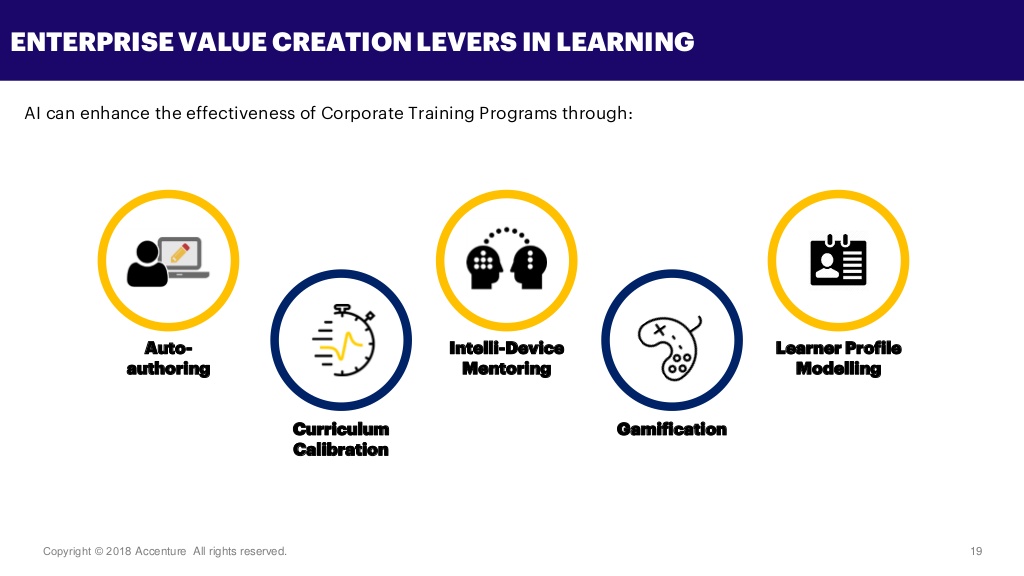 ENTERPRISE VALUE CREATION LEVERS IN LEARNING

AI can enhance the effectiveness of Corporate Training Programs through:

Auto-authoring

Curriculum Calibration

Intelli-Device Mentoring

Gamification

Learner Profile Modelling

Copyright © 2018 Accenture All rights reserved.

19